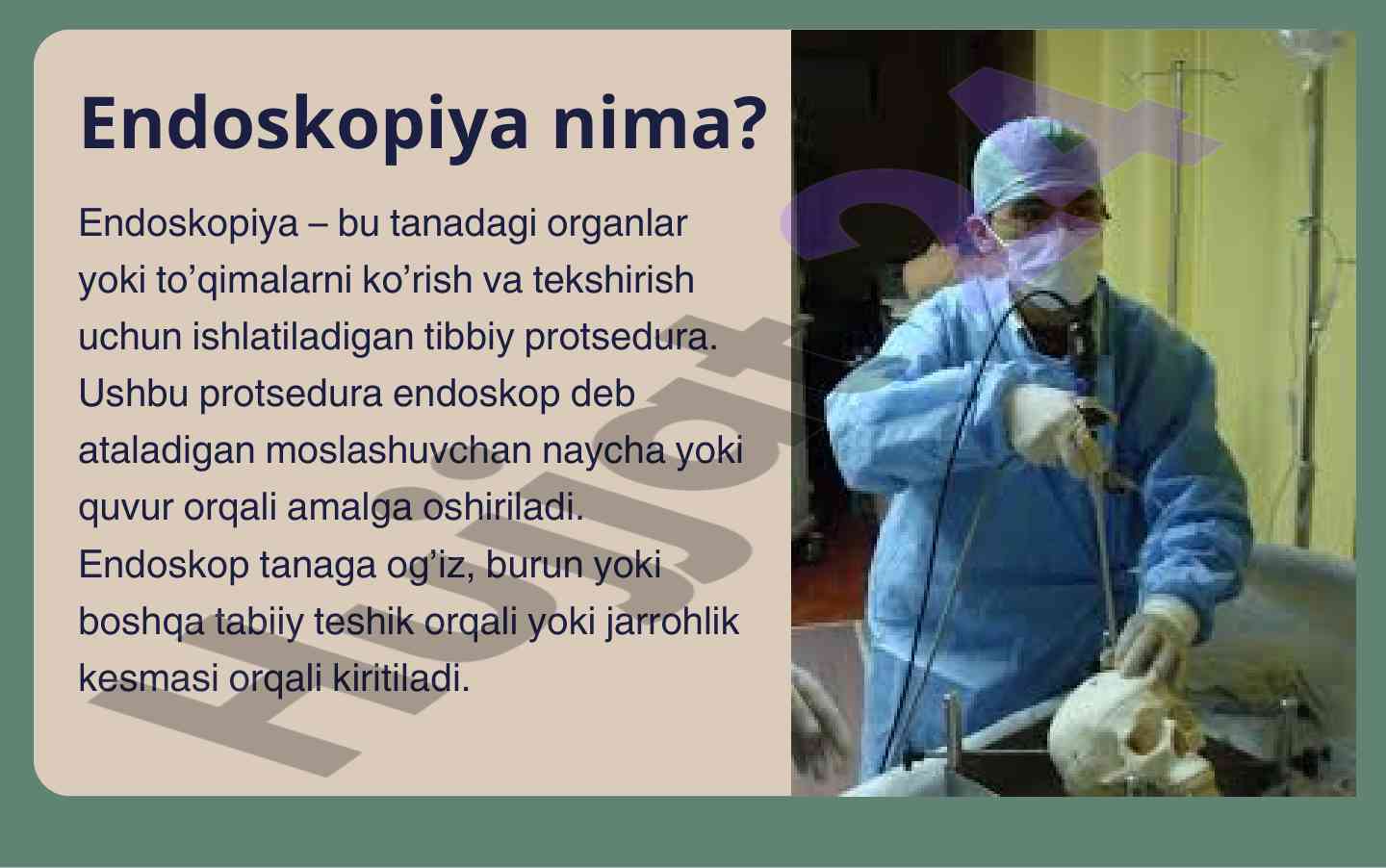 Endoskopiya nima?

Endoskopiya – bu tanadagi organlar yoki to’qimalarni ko’rish va tekshirish uchun ishlatiladigan tibbiy protsedura. Ushbu protsedura endoskop deb ataladigan moslashuvchan naycha yoki quvur orqali amalga oshiriladi. Endoskop tanaga og’iz, burun yoki boshqa tabiiy teshik orqali yoki jarrohlik kesmasi orqali kiritiladi.

Hujjat